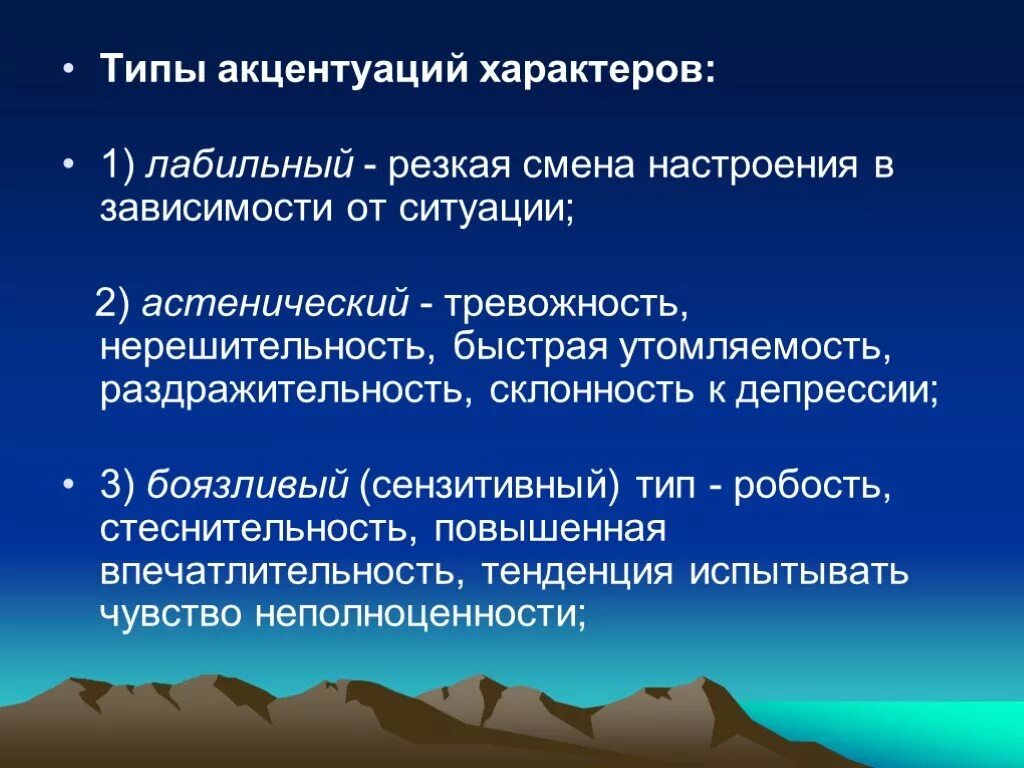 • Типы акцентуаций характеров:

• 1) лабильный - резкая смена настроения в зависимости от ситуации;

2) астенический - тревожность, нерешительность, быстрая утомляемость, раздражительность, склонность к депрессии;

• 3) боязливый (сензитивный) тип - робость, стеснительность, повышенная впечатлительность, тенденция испытывать чувство неполноценности;